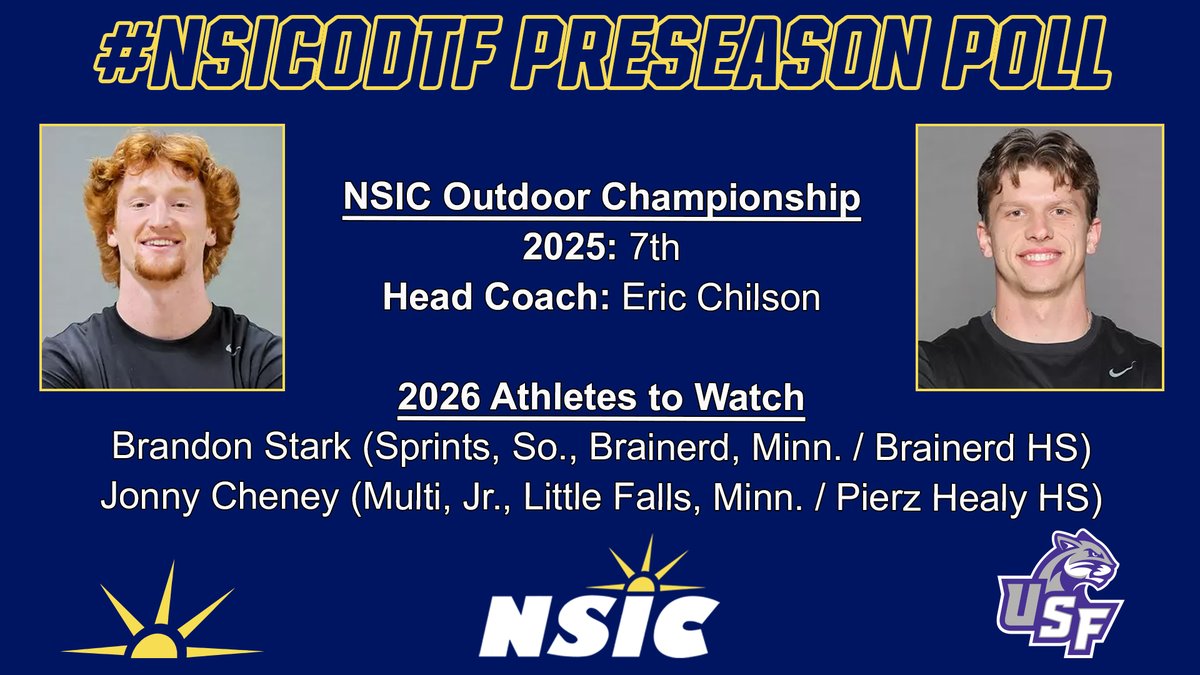 #NSICODTF PRESEASON POLL

NSIC Outdoor Championship
2025: 7th
Head Coach: Eric Chilson

2026 Athletes to Watch
Brandon Stark (Sprints, So., Brainerd, Minn. / Brainerd HS)
Jonny Cheney (Multi, Jr., Little Falls, Minn. / Pierz Healy HS)

NSIC

USF